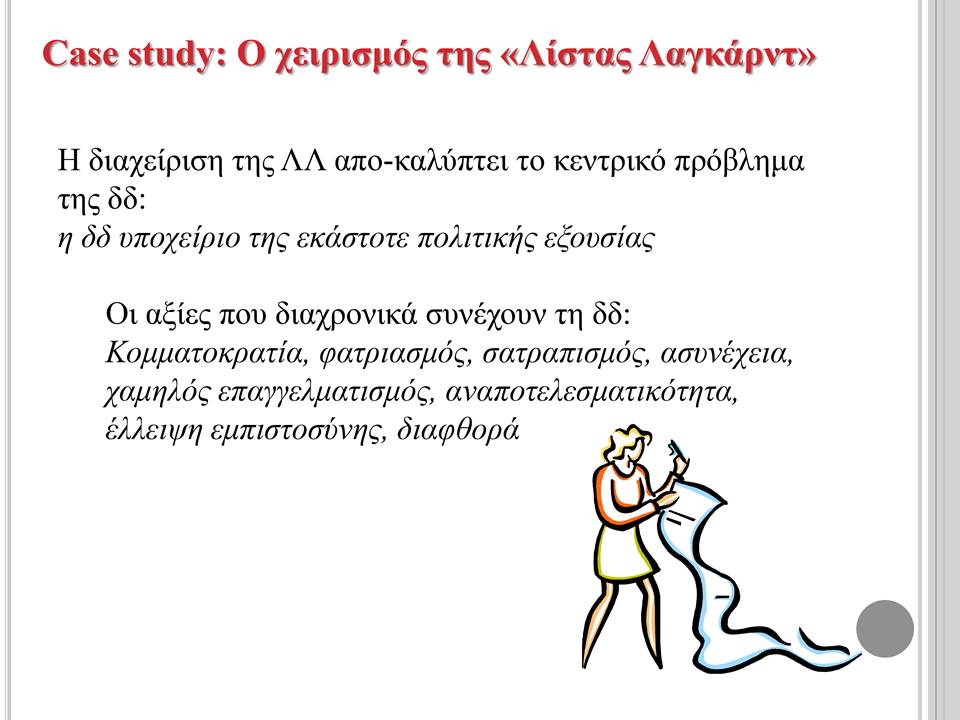 Case study: Ο χειρισμός της «Λίστας Λαγκάρντ»

Η διαχείριση της ΛΛ απο-καλύπτει το κεντρικό πρόβλημα της δδ:
η δδ υποχείριο της εκάστοτε πολιτικής εξουσίας

Οι αξίες που διαχρονικά συνέχουν τη δδ:
Κομματοκρατία, φατριασμός, σατραπισμός, ασυνέχεια, χαμηλός επαγγελματισμός, αναποτελεσματικότητα, έλλειψη εμπιστοσύνης, διαφθορά